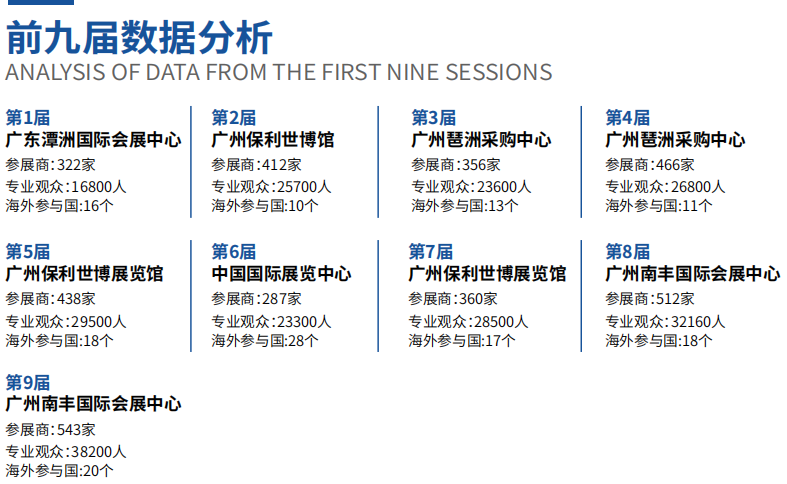 前九届数据分析
ANALYSIS OF DATA FROM THE FIRST NINE SESSIONS

第1届
广东潭洲国际会展中心
参展商:322家
专业观众:16800人
海外参与国:16个

第2届
广州保利世博馆
参展商:412家
专业观众:25700人
海外参与国:10个

第3届
广州琶洲采购中心
参展商:356家
专业观众:23600人
海外参与国:13个

第4届
广州琶洲采购中心
参展商:466家
专业观众:26800人
海外参与国:11个

第5届
广州保利世博展览馆
参展商:438家
专业观众:29500人
海外参与国:18个

第6届
中国国际展览中心
参展商:287家
专业观众:23300人
海外参与国:28个

第7届
广州保利世博展览馆
参展商:360家
专业观众:28500人
海外参与国:17个

第8届
广州南丰国际会展中心
参展商:512家
专业观众:32160人
海外参与国:18个

第9届
广州南丰国际会展中心
参展商:543家
专业观众:38200人
海外参与国:20个